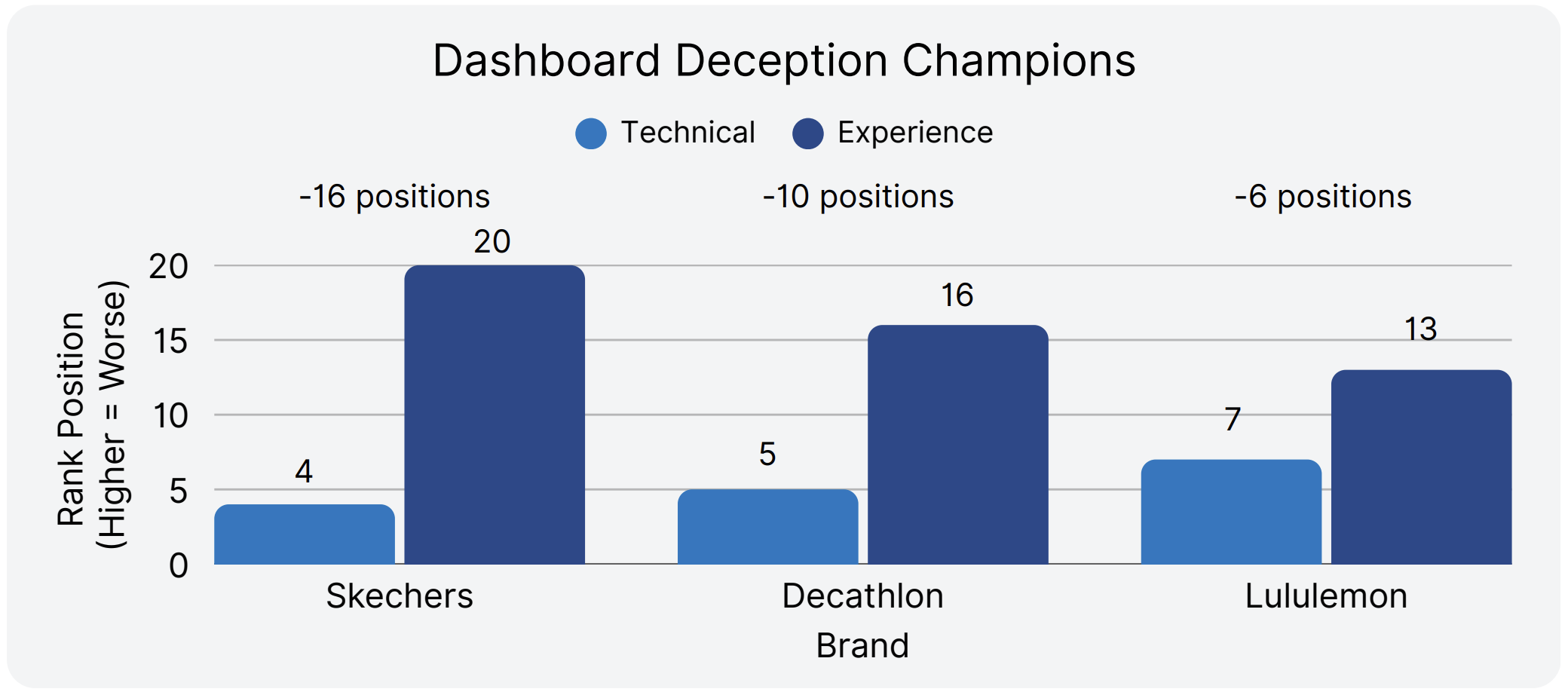 Dashboard Deception Champions

Technical Experience

-16 positions -10 positions -6 positions

Rank Position (Higher = Worse)

20
15
10
5
0

4 20 5 16 7 13

Skechers Decathlon Lululemon

Brand